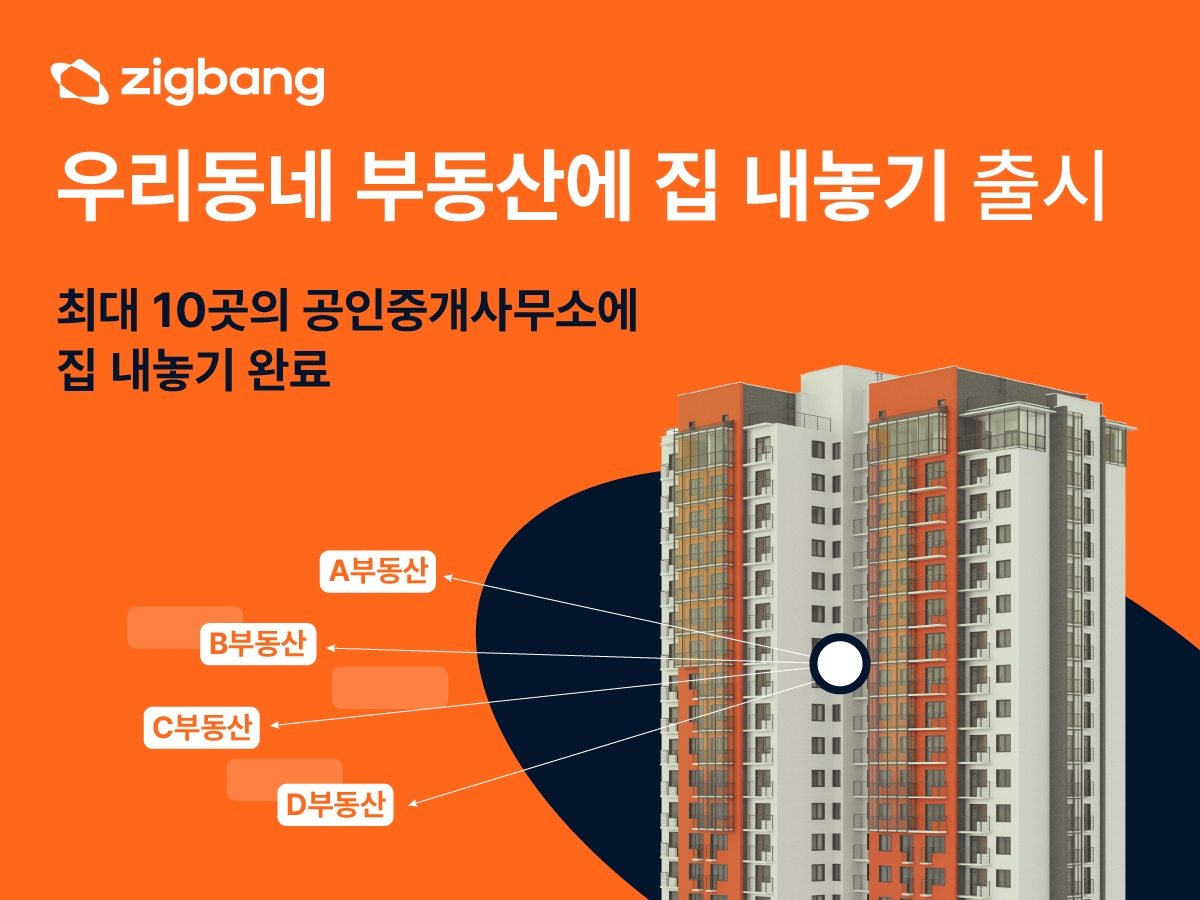 zigbang

우리동네 부동산에 집 내놓기 출시

최대 10곳의 공인중개사무소에
집 내놓기 완료

A부동산

B부동산

C부동산

D부동산